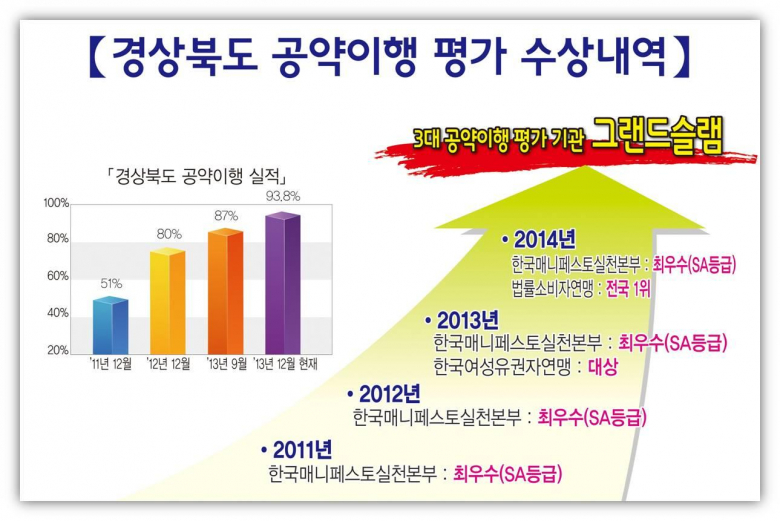 【경상북도 공약이행 평가 수상내역】

3대 공약이행 평가 기관 그랜드슬램

「경상북도 공약이행 실적」

100%
80%
60%
40%
20%

51%
80%
87%
93.8%

'11년 12월
'12년 12월
'13년 9월
'13년 12월 현재

• 2014년
한국매니페스토실천본부 : 최우수(SA등급)
법률소비자연맹 : 전국 1위

• 2013년
한국매니페스토실천본부 : 최우수(SA등급)
한국여성유권자연맹 : 대상

• 2012년
한국매니페스토실천본부 : 최우수(SA등급)

• 2011년
한국매니페스토실천본부 : 최우수(SA등급)